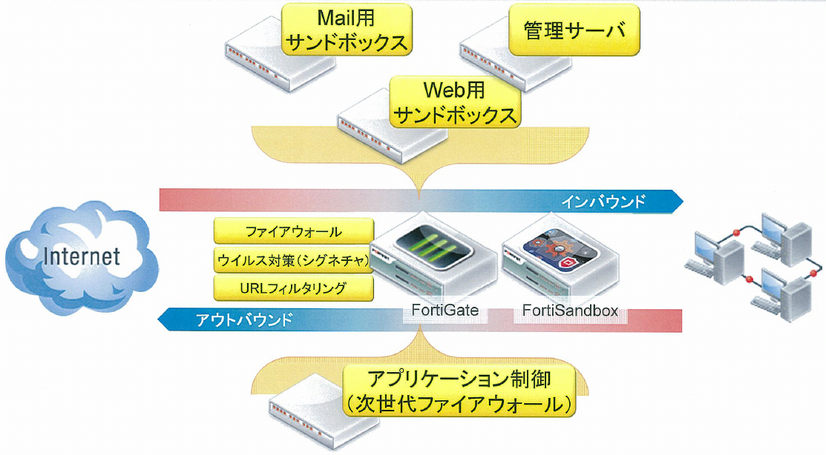 Mail用
サンドボックス

管理サーバ

Web用
サンドボックス

インバウンド

Internet

ファイアウォール

ウイルス対策(シグネチャ)

URLフィルタリング

FortiGate

FortiSandbox

アウトバウンド

アプリケーション制御
(次世代ファイアウォール)